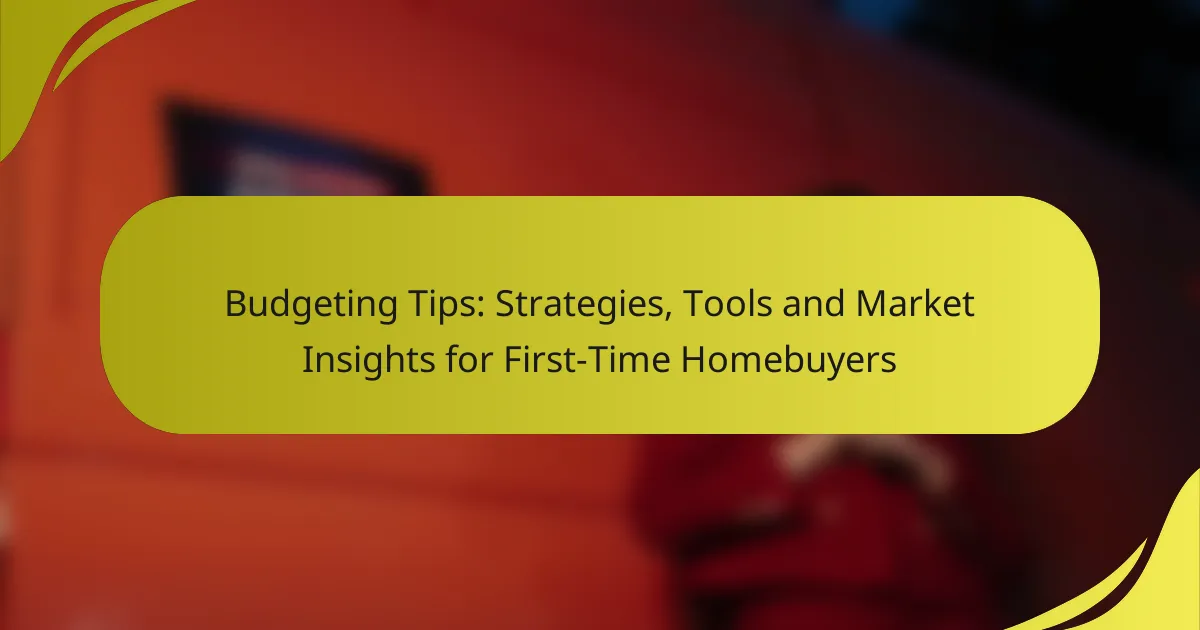 Budgeting Tips: Strategies, Tools and Market Insights for First-Time Homebuyers